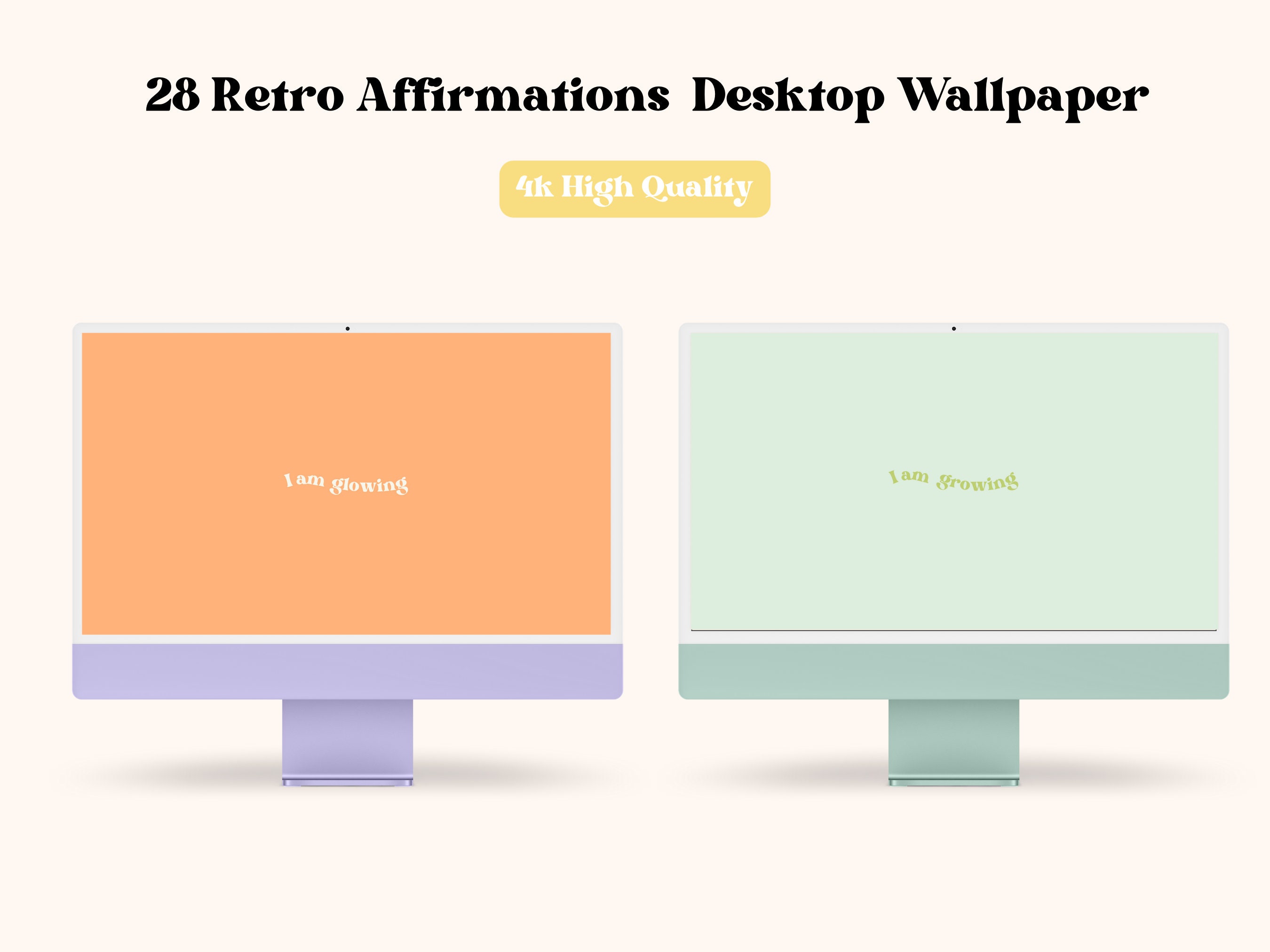 28 Retro Affirmations Desktop Wallpaper

4k High Quality

I am glowing

I am growing